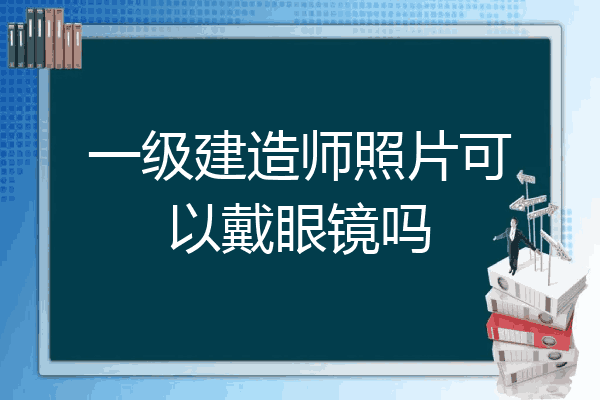 一级建造师照片可以戴眼镜吗